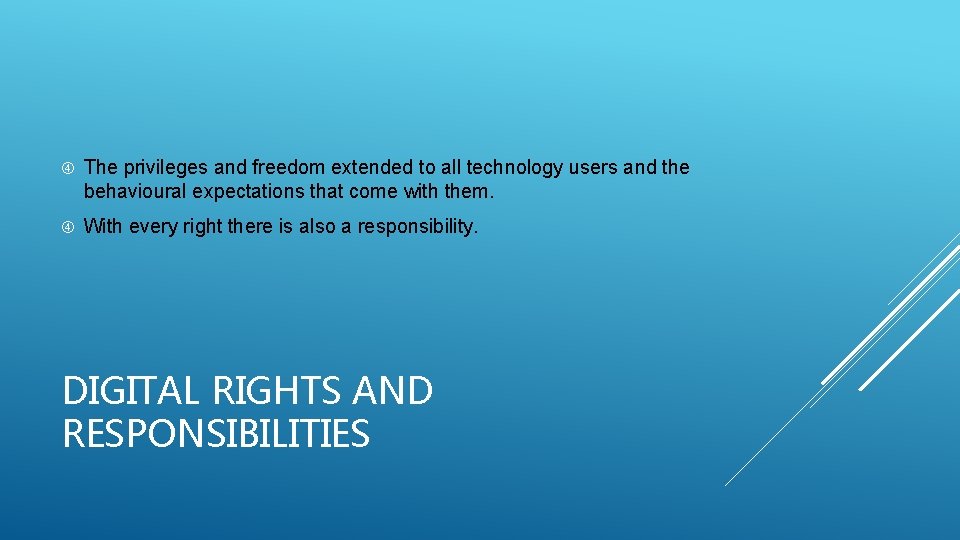 The privileges and freedom extended to all technology users and the behavioural expectations that come with them.

With every right there is also a responsibility.

DIGITAL RIGHTS AND RESPONSIBILITIES